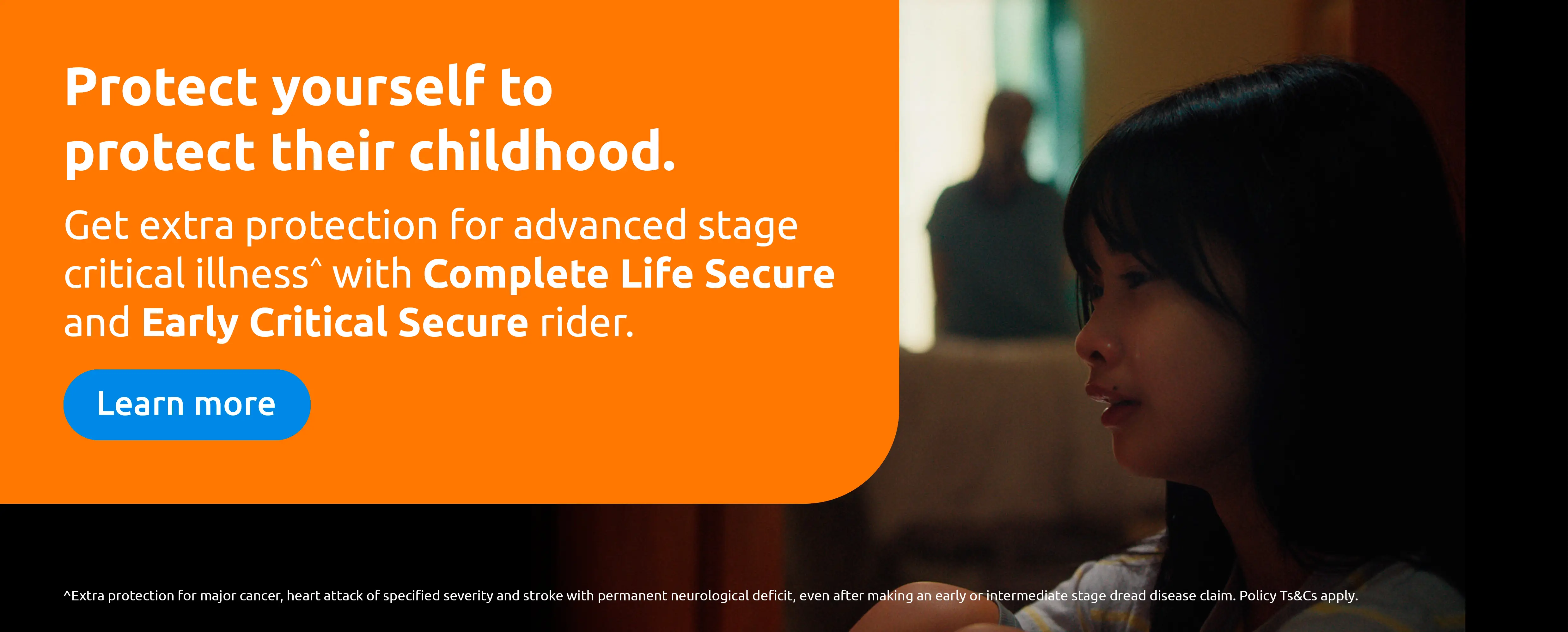 Protect yourself to protect their childhood.

Get extra protection for advanced stage critical illness^ with Complete Life Secure and Early Critical Secure rider.

Learn more

^Extra protection for major cancer, heart attack of specified severity and stroke with permanent neurological deficit, even after making an early or intermediate stage dread disease claim. Policy Ts&Cs apply.